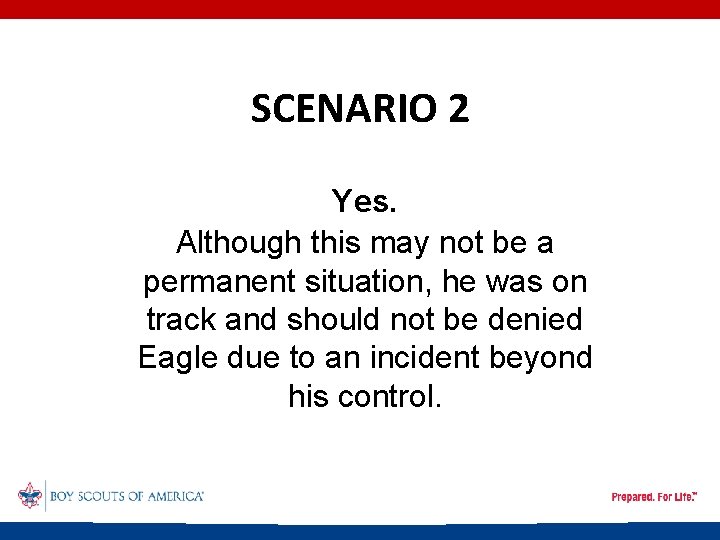 SCENARIO 2

Yes.
Although this may not be a permanent situation, he was on track and should not be denied Eagle due to an incident beyond his control.

BOY SCOUTS OF AMERICA®

Prepared. For Life.™